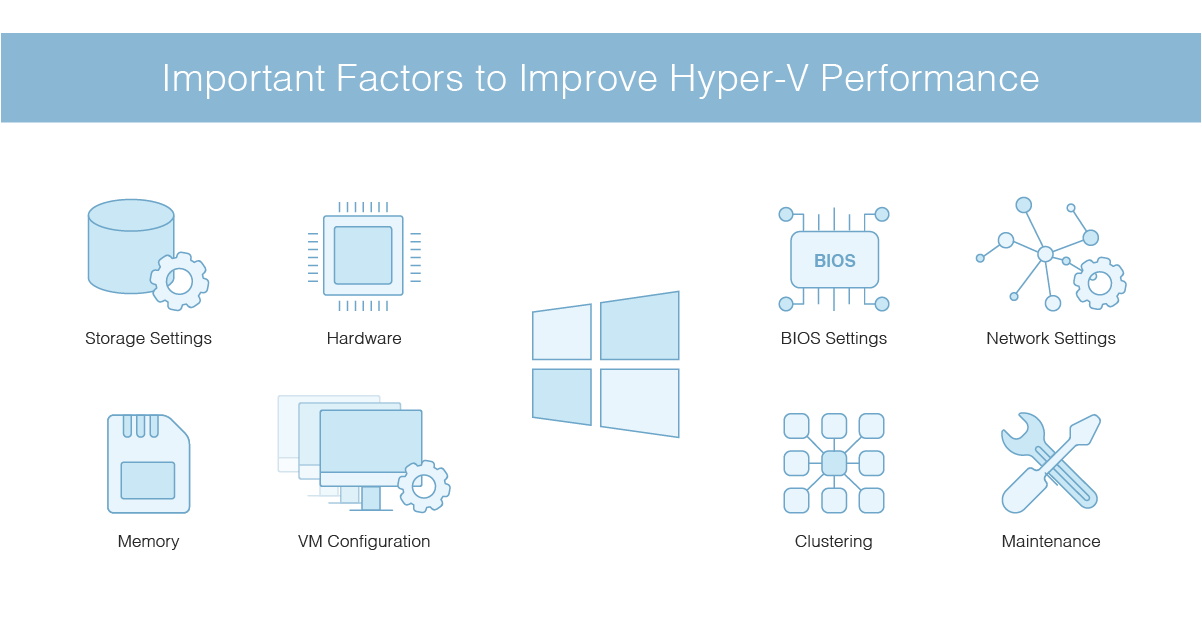 Important Factors to Improve Hyper-V Performance

Storage Settings

Hardware

BIOS

BIOS Settings

Network Settings

Memory

VM Configuration

Clustering

Maintenance